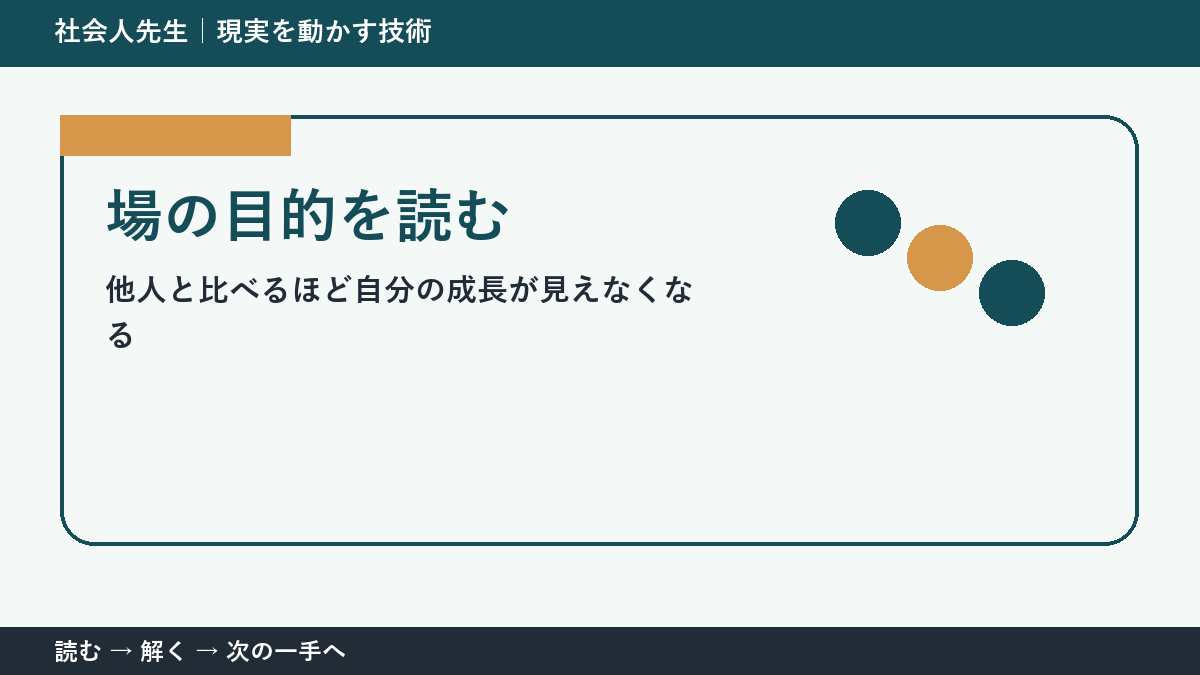 社会人先生｜現実を動かす技術

場の目的を読む

他人と比べるほど自分の成長が見えなくなる

読む → 解く → 次の一手へ